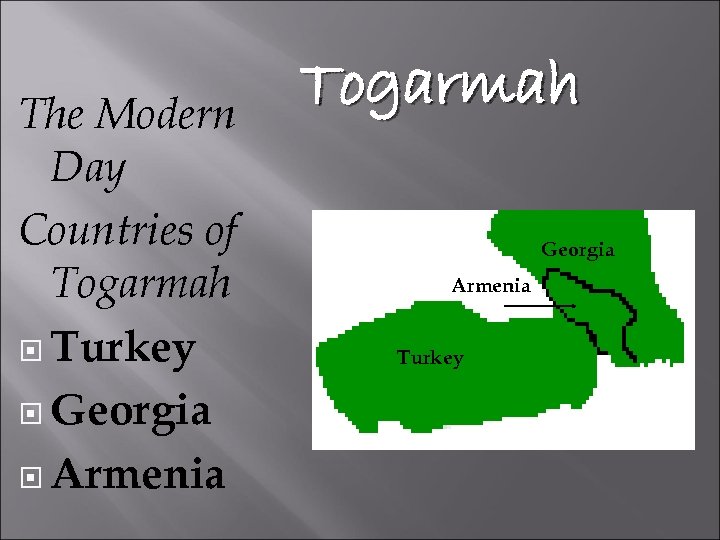 Togarmah

The Modern Day

Countries of Togarmah

Turkey

Georgia

Armenia

Georgia

Armenia

Turkey